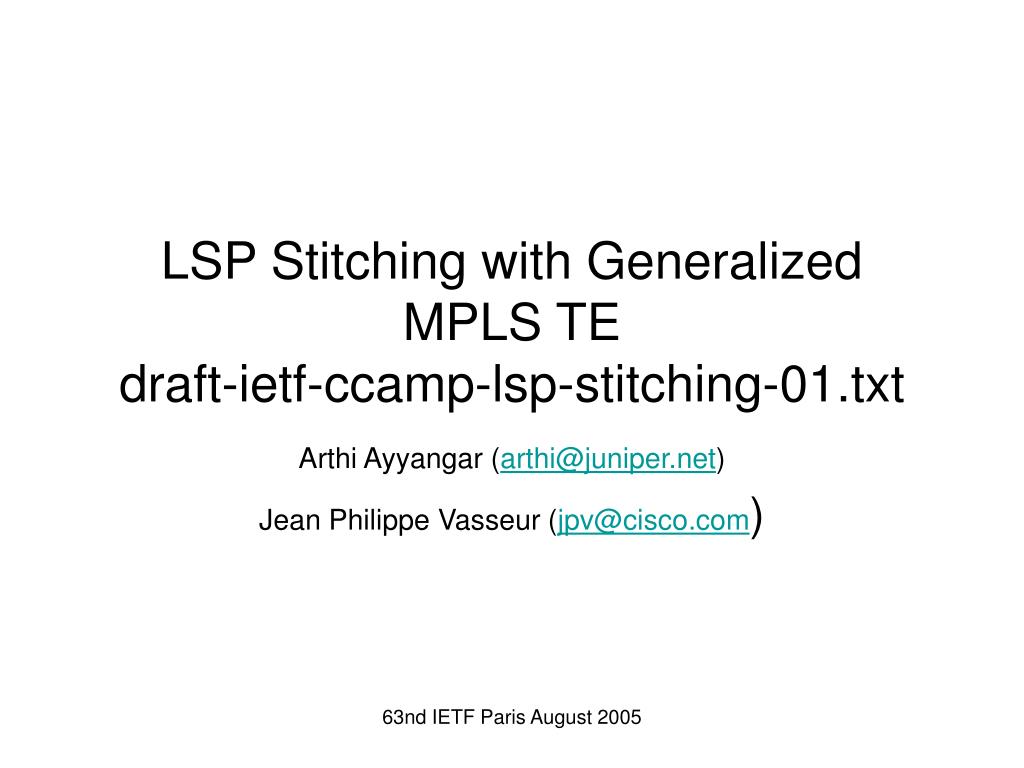 LSP Stitching with Generalized MPLS TE
draft-ietf-ccamp-lsp-stitching-01.txt

Arthi Ayyangar (arthi@juniper.net)

Jean Philippe Vasseur (jpv@cisco.com)

63nd IETF Paris August 2005